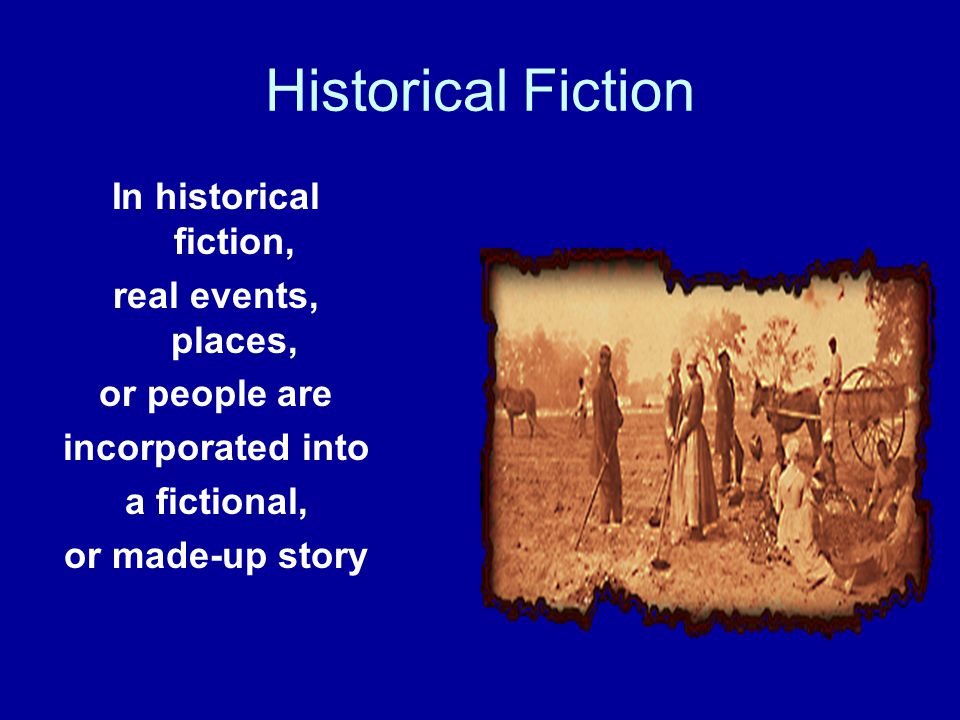 Historical Fiction

In historical fiction,
real events, places,
or people are
incorporated into
a fictional,
or made-up story